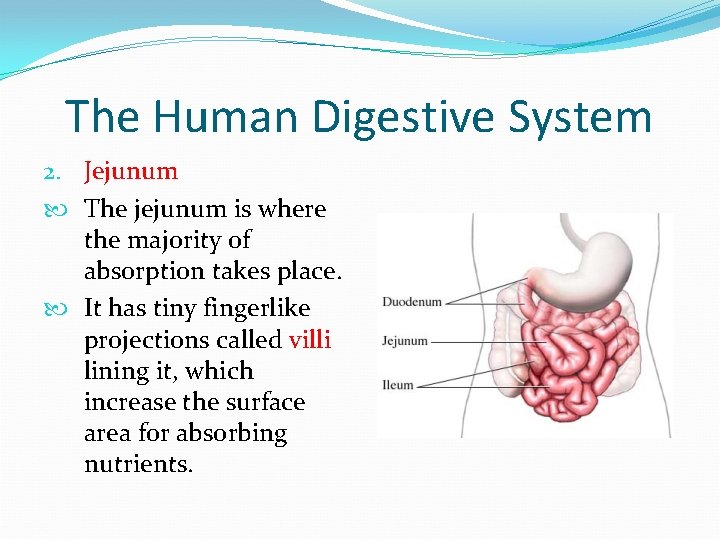 The Human Digestive System

2. Jejunum

The jejunum is where the majority of absorption takes place.

It has tiny fingerlike projections called villi lining it, which increase the surface area for absorbing nutrients.

Duodenum
Jejunum
Ileum